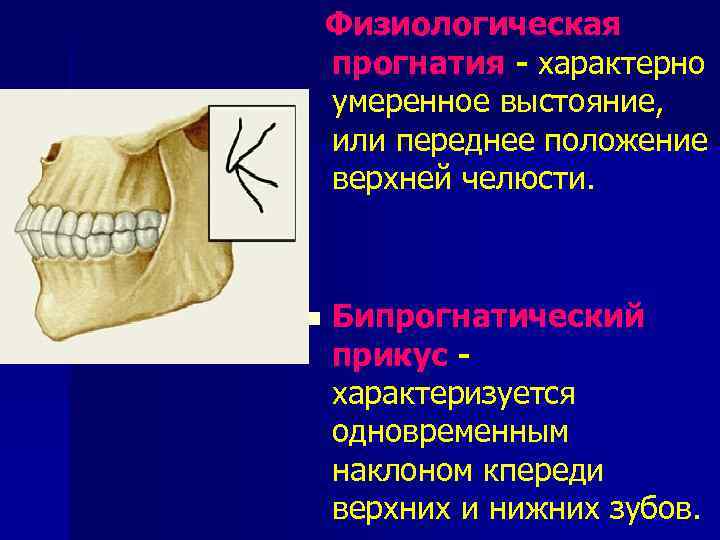 Физиологическая прогнатия - характерно умеренное выстояние, или переднее положение верхней челюсти.

Бипрогнатический прикус - характеризуется одновременным наклоном кпереди верхних и нижних зубов.